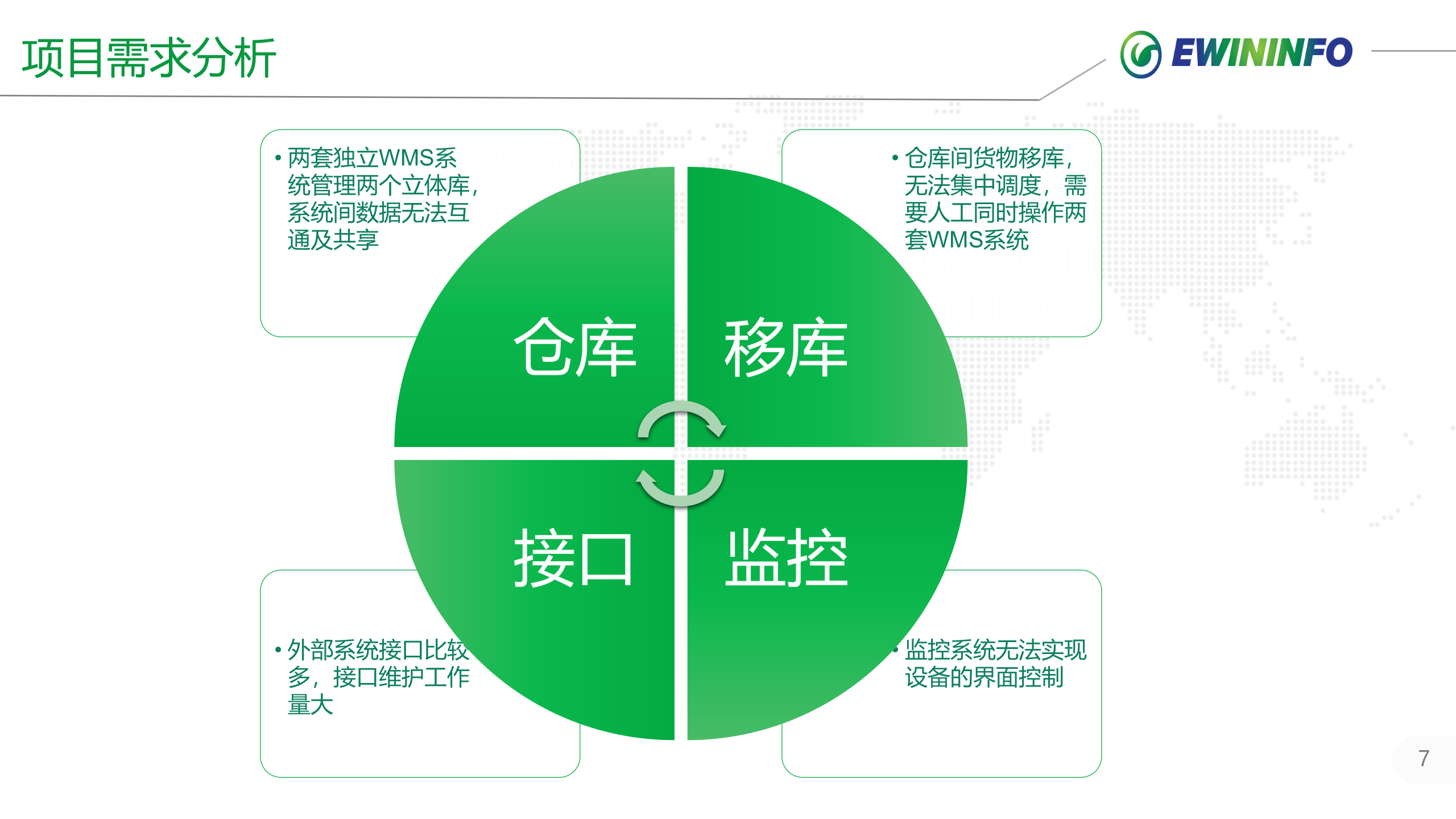 项目需求分析

EWININFO

• 两套独立WMS系统管理两个立体库，系统间数据无法互通及共享

• 仓库间货物移库，无法集中调度，需要人工同时操作两套WMS系统

仓库

移库

接口

监控

• 外部系统接口比较多，接口维护工作量大

• 监控系统无法实现设备的界面控制

7